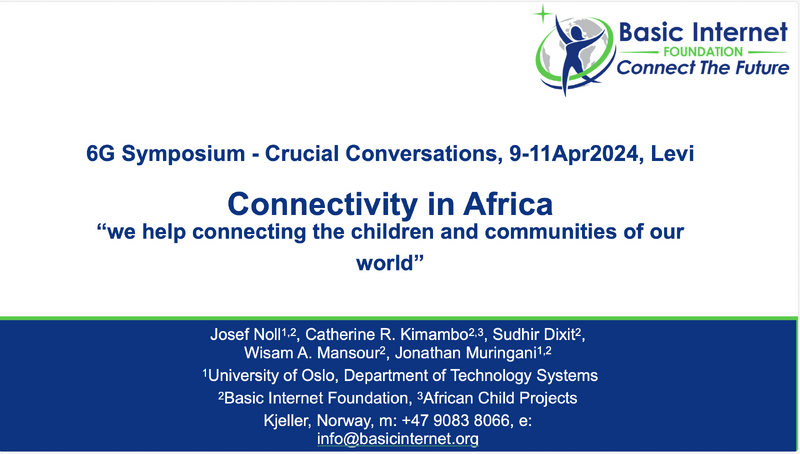 Basic Internet
FOUNDATION
Connect The Future

6G Symposium - Crucial Conversations, 9-11Apr2024, Levi

Connectivity in Africa
“we help connecting the children and communities of our world”

Josef Noll$^{1,2}$, Catherine R. Kimambo$^{2,3}$, Sudhir Dixit$^{2}$, Wisam A. Mansour$^{2}$, Jonathan Muringani$^{1,2}$
$^{1}$University of Oslo, Department of Technology Systems
$^{2}$Basic Internet Foundation, $^{3}$African Child Projects
Kjeller, Norway, m: +47 9083 8066, e: info@basicinternet.org